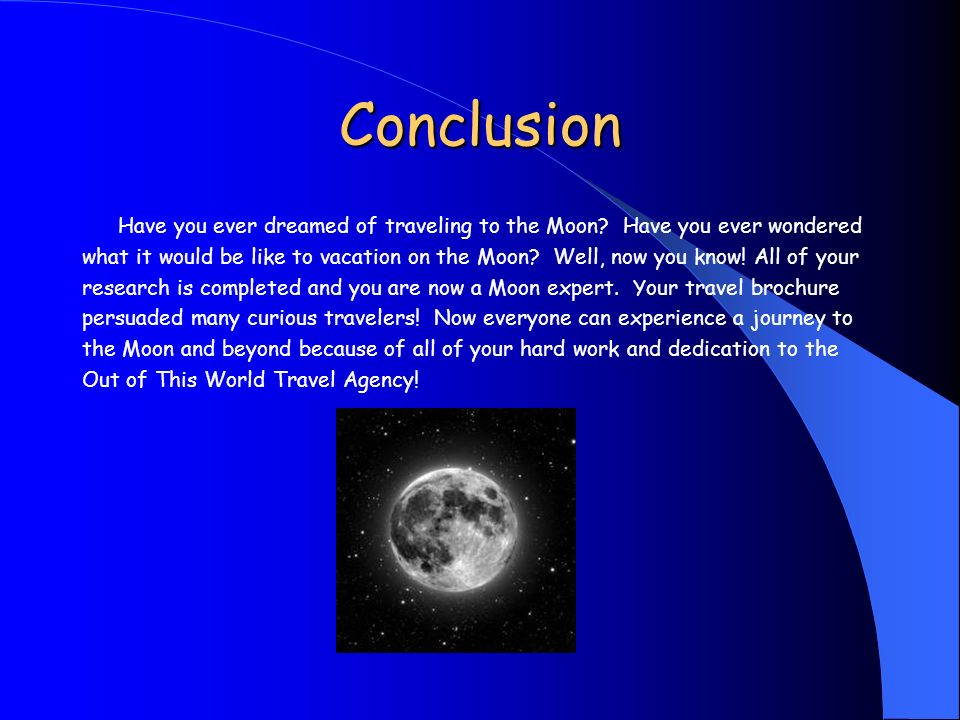 Conclusion

Have you ever dreamed of traveling to the Moon? Have you ever wondered what it would be like to vacation on the Moon? Well, now you know! All of your research is completed and you are now a Moon expert. Your travel brochure persuaded many curious travelers! Now everyone can experience a journey to the Moon and beyond because of all of your hard work and dedication to the Out of This World Travel Agency!